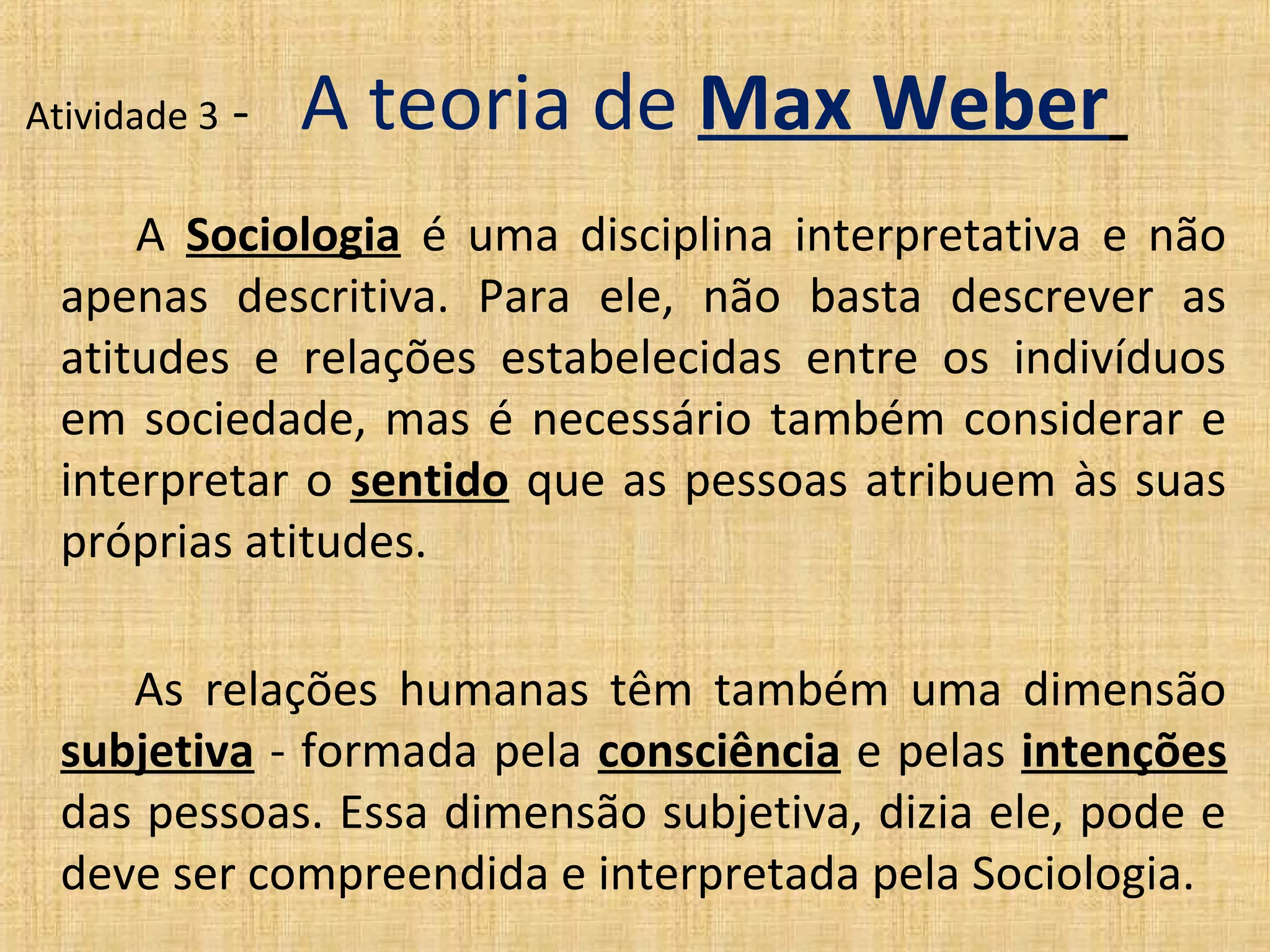 Atividade 3 - A teoria de Max Weber

A Sociologia é uma disciplina interpretativa e não apenas descritiva. Para ele, não basta descrever as atitudes e relações estabelecidas entre os indivíduos em sociedade, mas é necessário também considerar e interpretar o sentido que as pessoas atribuem às suas próprias atitudes.

As relações humanas têm também uma dimensão subjetiva - formada pela consciência e pelas intenções das pessoas. Essa dimensão subjetiva, dizia ele, pode e deve ser compreendida e interpretada pela Sociologia.